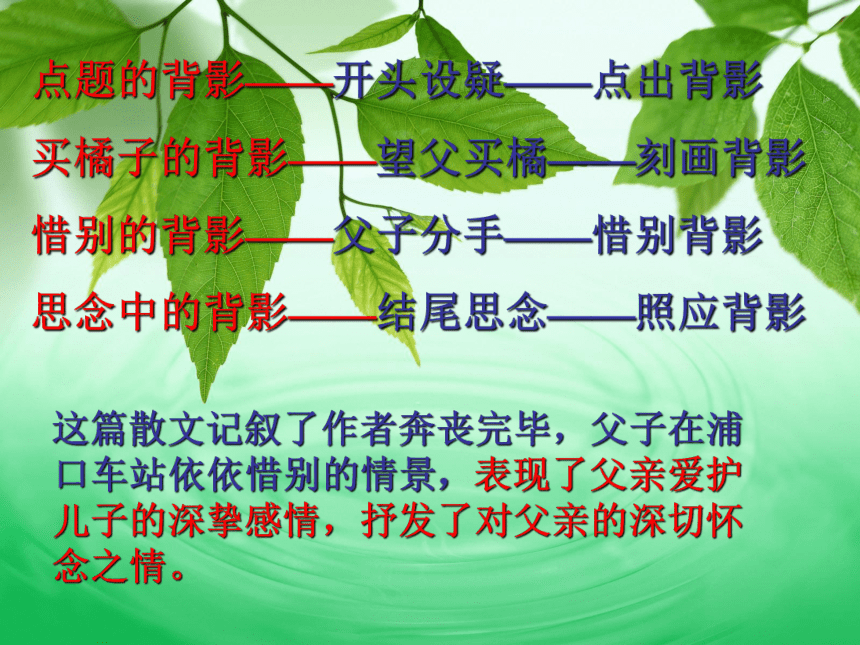 点题的背影——开头设疑——点出背影
买橘子的背影——望父买橘——刻画背影
惜别的背影——父子分手——惜别背影
思念中的背影——结尾思念——照应背影

这篇散文记叙了作者奔丧完毕，父子在浦口车站依依惜别的情景，表现了父亲爱护儿子的深挚感情，抒发了对父亲的深切怀念之情。